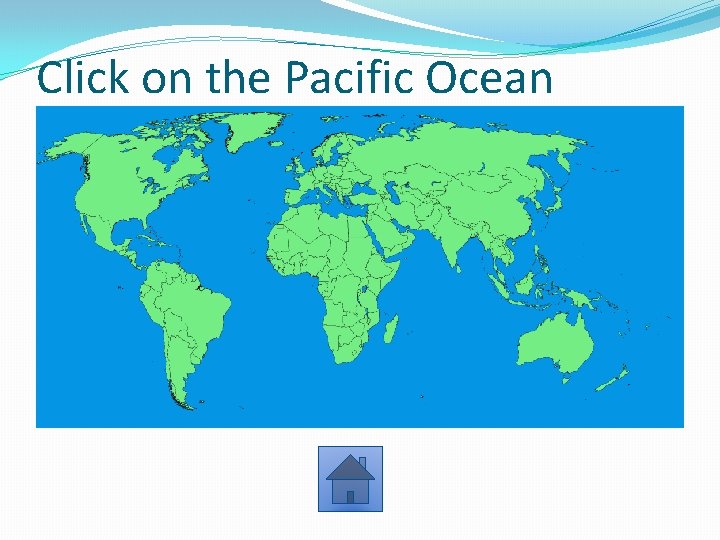 Click on the Pacific Ocean